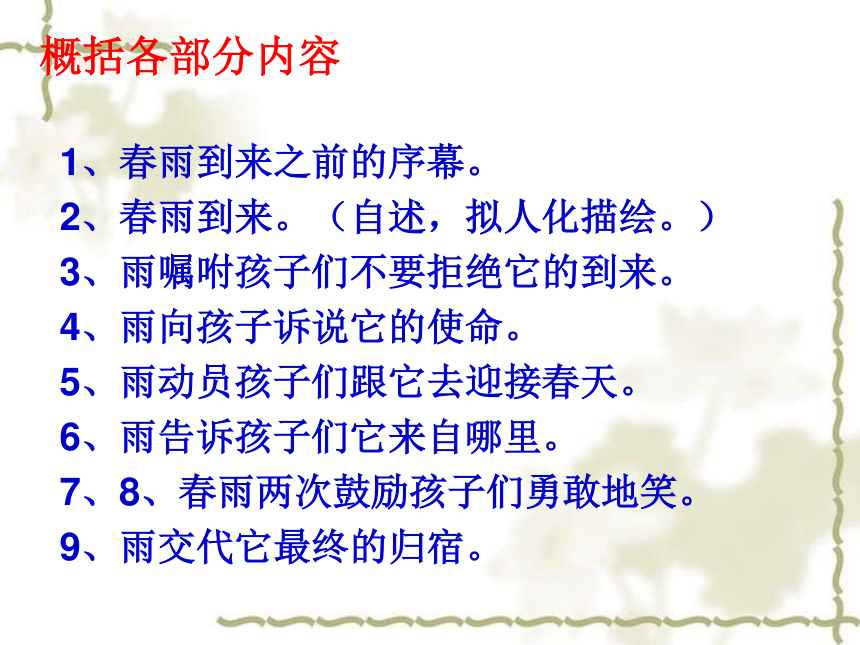 概括各部分内容

1、春雨到来之前的序幕。

2、春雨到来。（自述，拟人化描绘。）

3、雨嘱咐孩子们不要拒绝它的到来。

4、雨向孩子诉说它的使命。

5、雨动员孩子们跟它去迎接春天。

6、雨告诉孩子们它来自哪里。

7、8、春雨两次鼓励孩子们勇敢地笑。

9、雨交代它最终的归宿。